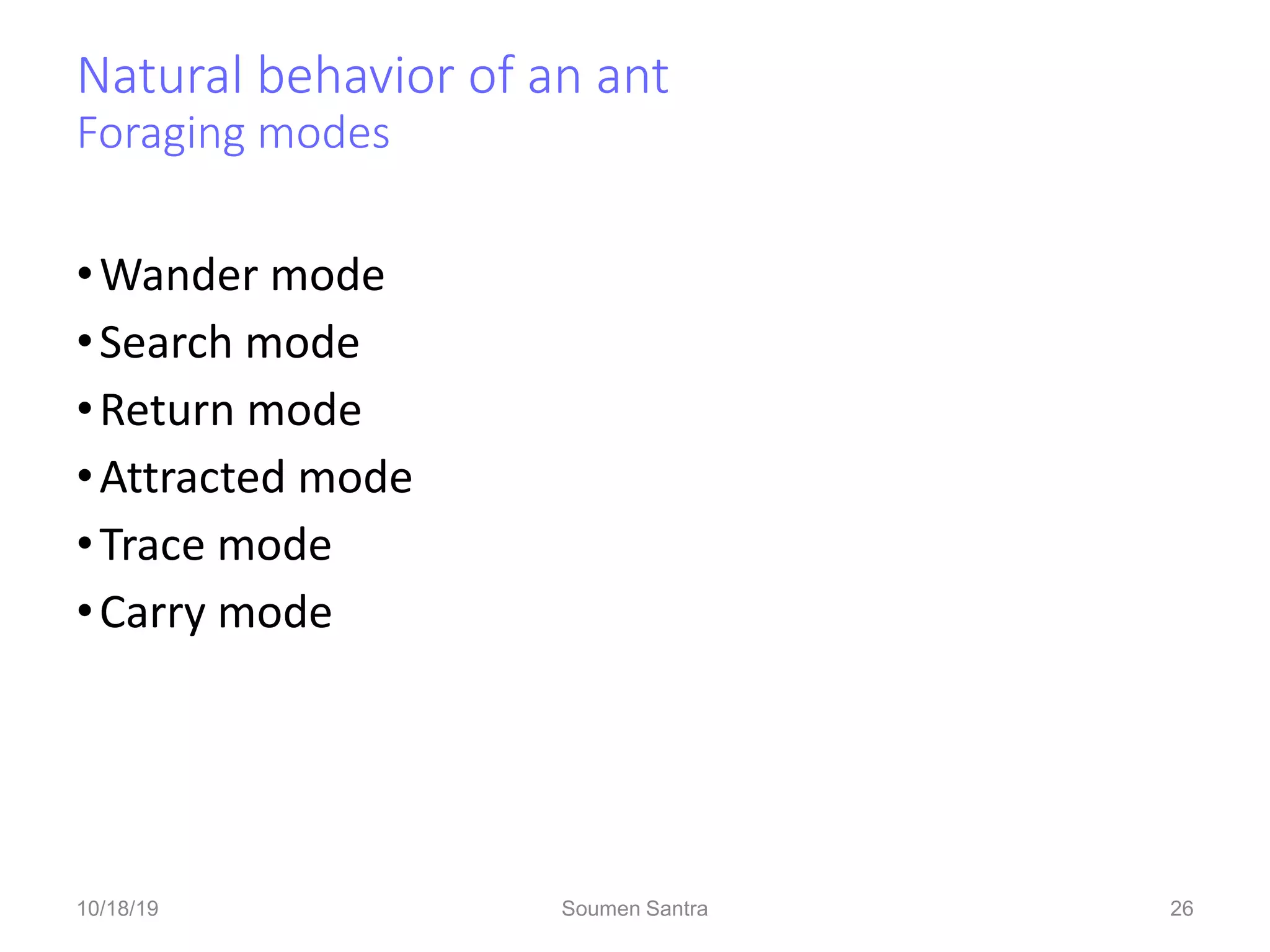 Natural behavior of an ant
Foraging modes

• Wander mode
• Search mode
• Return mode
• Attracted mode
• Trace mode
• Carry mode

10/18/19 Soumen Santra 26